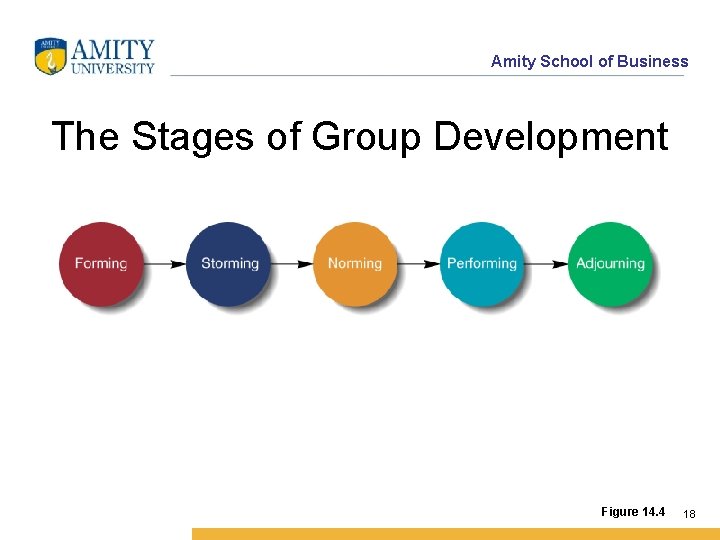 AMITY UNIVERSITY

Amity School of Business

The Stages of Group Development

Forming

Storming

Norming

Performing

Adjourning

Figure 14.4

18